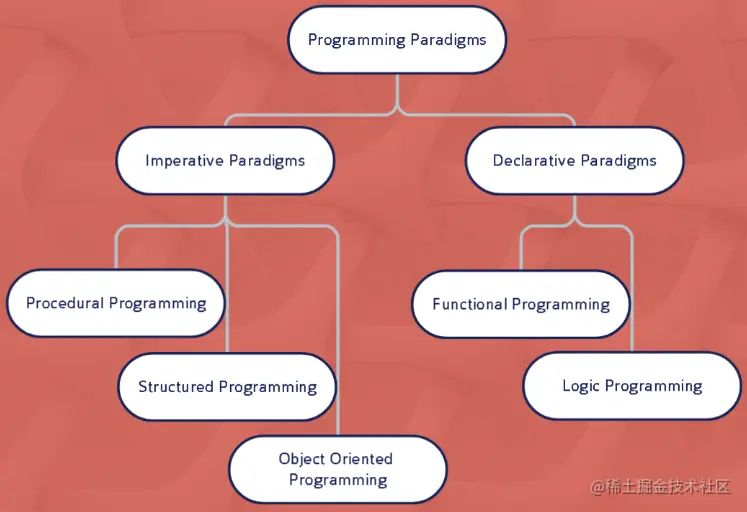 Programming Paradigms

Imperative Paradigms

Declarative Paradigms

Procedural Programming

Structured Programming

Object Oriented Programming

Functional Programming

Logic Programming

@稀土掘金技术社区